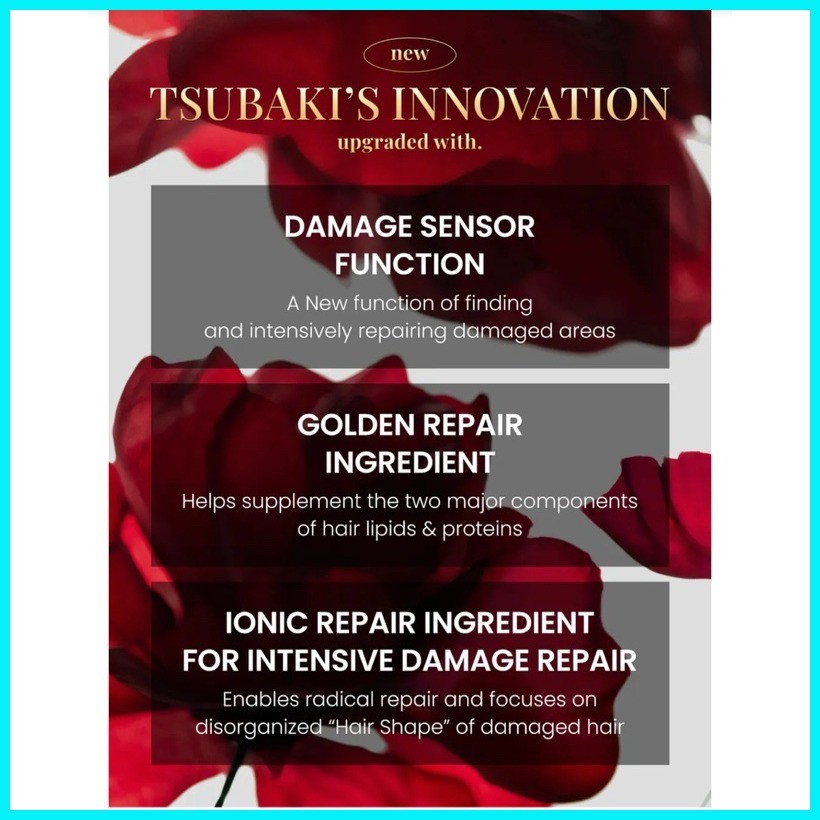 new

TSUBAKI'S INNOVATION

upgraded with.

DAMAGE SENSOR FUNCTION

A New function of finding and intensively repairing damaged areas

GOLDEN REPAIR INGREDIENT

Helps supplement the two major components of hair lipids & proteins

IONIC REPAIR INGREDIENT FOR INTENSIVE DAMAGE REPAIR

Enables radical repair and focuses on disorganized "Hair Shape" of damaged hair